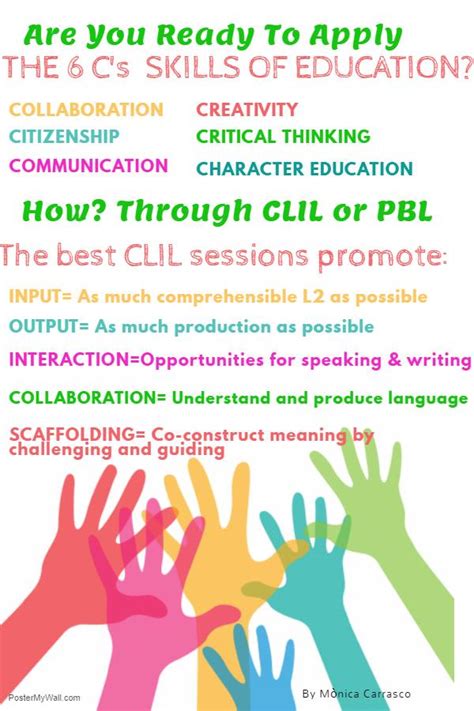 Are You Ready To Apply
THE 6 C's SKILLS OF EDUCATION?

COLLABORATION
CITIZENSHIP
COMMUNICATION

CREATIVITY
CRITICAL THINKING
CHARACTER EDUCATION

How? Through CLIL or PBL

The best CLIL sessions promote:

INPUT= As much comprehensible L2 as possible

OUTPUT= As much production as possible

INTERACTION=Opportunities for speaking & writing

COLLABORATION= Understand and produce language

SCAFFOLDING= Co-construct meaning by challenging and guiding

PosterMyWall.com

By Mònica Carrasco